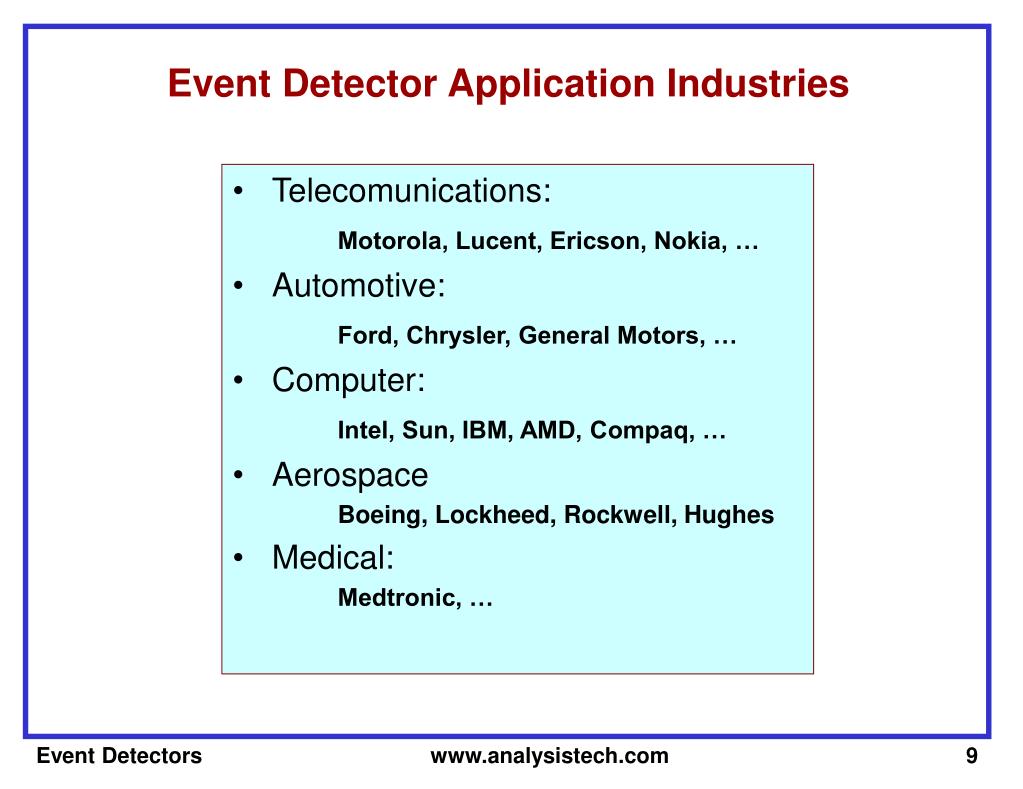 Event Detector Application Industries

• Telecomunications:

Motorola, Lucent, Ericson, Nokia, …

• Automotive:

Ford, Chrysler, General Motors, …

• Computer:

Intel, Sun, IBM, AMD, Compaq, …

• Aerospace

Boeing, Lockheed, Rockwell, Hughes

• Medical:

Medtronic, …

Event Detectors www.analysistech.com 9